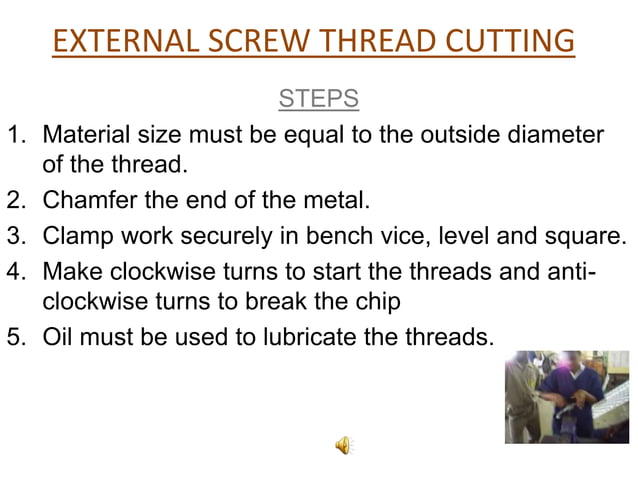 EXTERNAL SCREW THREAD CUTTING

STEPS

1. Material size must be equal to the outside diameter of the thread.
2. Chamfer the end of the metal.
3. Clamp work securely in bench vice, level and square.
4. Make clockwise turns to start the threads and anti-clockwise turns to break the chip
5. Oil must be used to lubricate the threads.